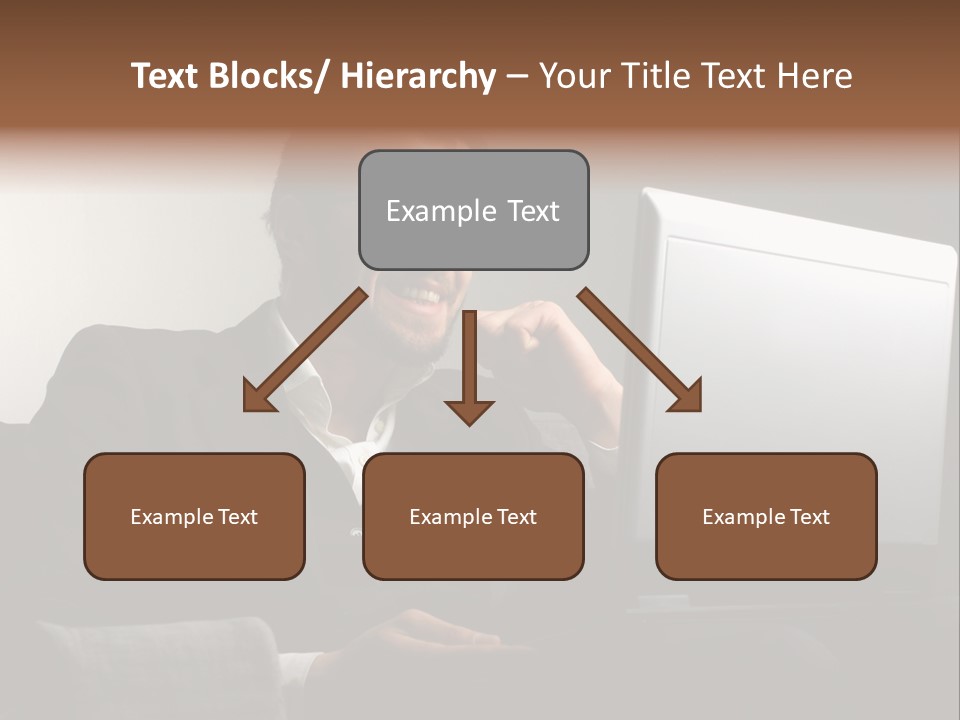 Text Blocks/ Hierarchy – Your Title Text Here

Example Text

Example Text

Example Text

Example Text